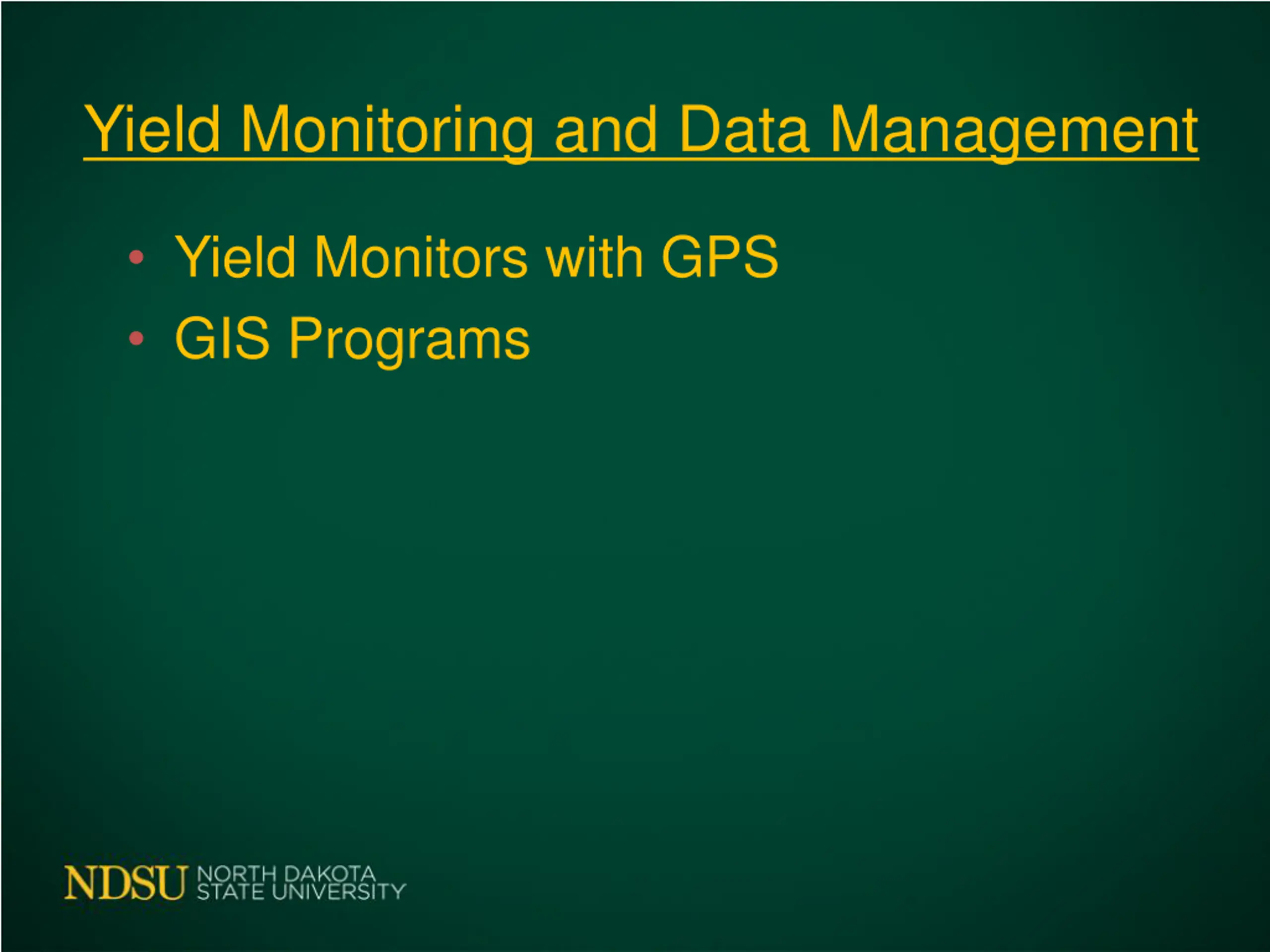 Yield Monitoring and Data Management

• Yield Monitors with GPS
• GIS Programs

NDSU NORTH DAKOTA STATE UNIVERSITY